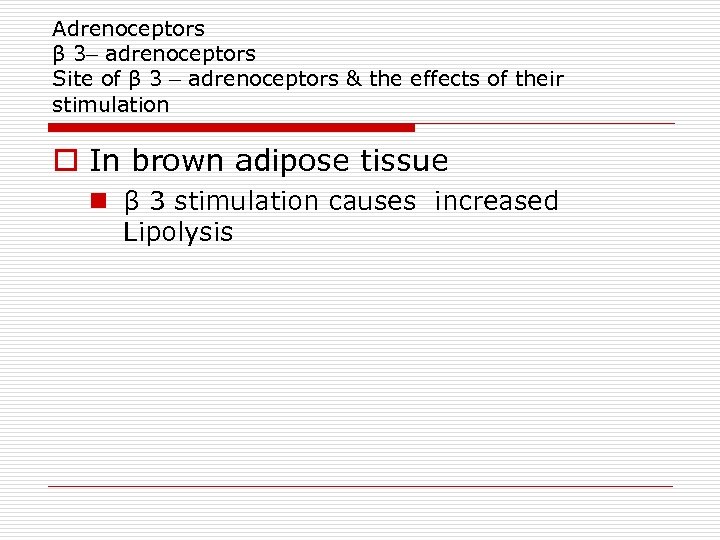 Adrenoceptors
β 3– adrenoceptors
Site of β 3 – adrenoceptors & the effects of their stimulation

In brown adipose tissue

β 3 stimulation causes increased Lipolysis